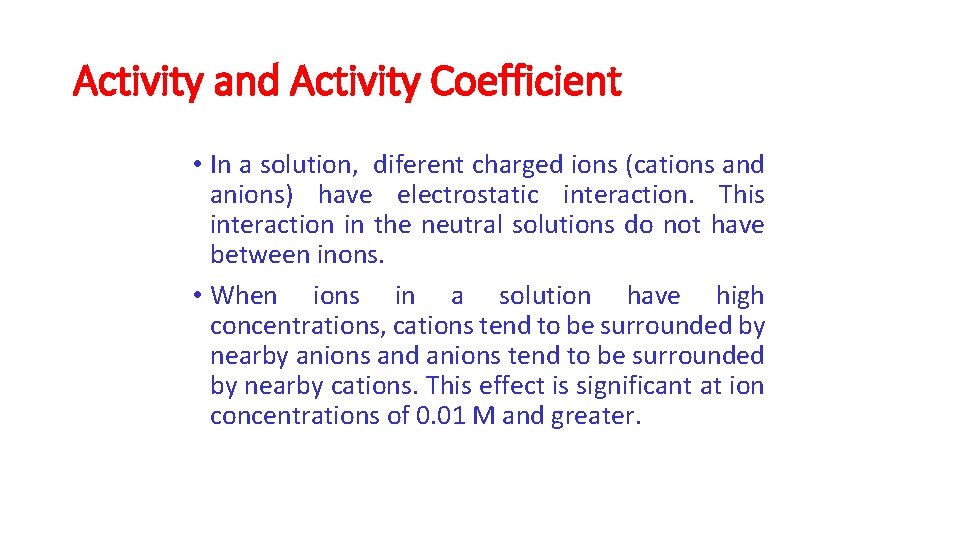 Activity and Activity Coefficient

• In a solution, diferent charged ions (cations and anions) have electrostatic interaction. This interaction in the neutral solutions do not have between inons.

• When ions in a solution have high concentrations, cations tend to be surrounded by nearby anions and anions tend to be surrounded by nearby cations. This effect is significant at ion concentrations of 0.01 M and greater.